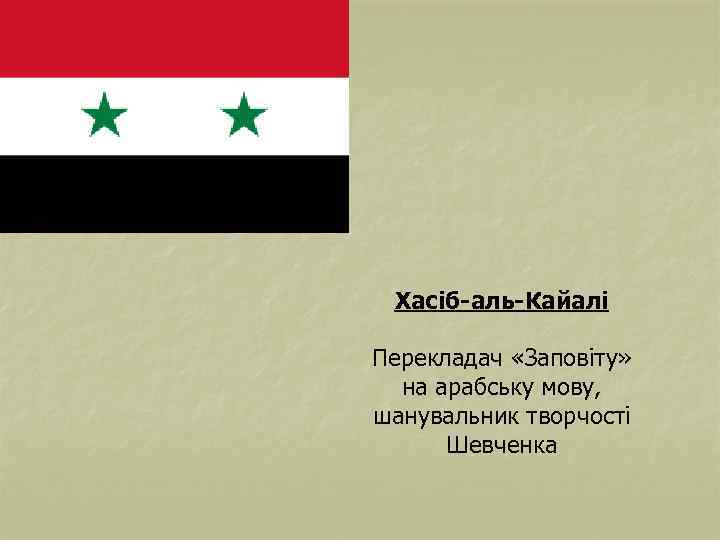 Хасіб-аль-Кайалі

Перекладач «Заповіту» на арабську мову, шанувальник творчості Шевченка